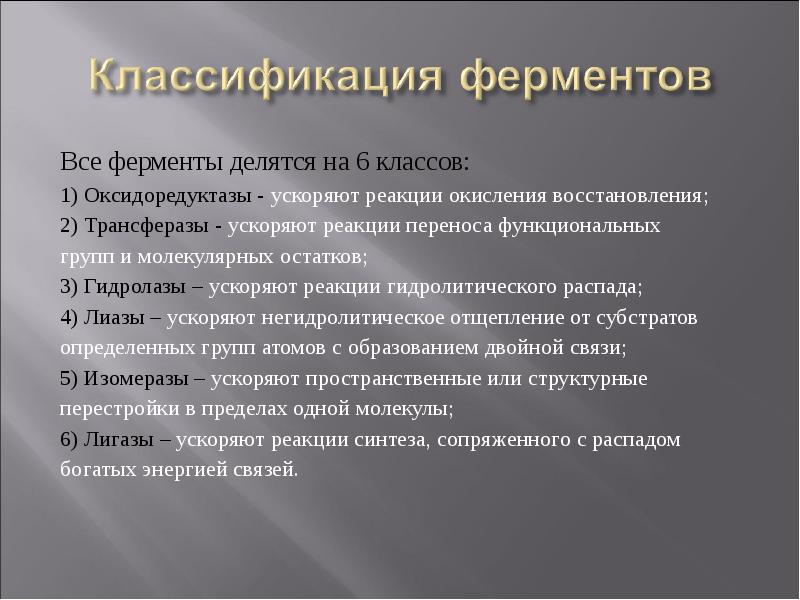 Классификация ферментов

Все ферменты делятся на 6 классов:

1) Оксидоредуктазы - ускоряют реакции окисления восстановления;

2) Трансферазы - ускоряют реакции переноса функциональных групп и молекулярных остатков;

3) Гидролазы – ускоряют реакции гидролитического распада;

4) Лиазы – ускоряют негидролитическое отщепление от субстратов определенных групп атомов с образованием двойной связи;

5) Изомеразы – ускоряют пространственные или структурные перестройки в пределах одной молекулы;

6) Лигазы – ускоряют реакции синтеза, сопряженного с распадом богатых энергией связей.